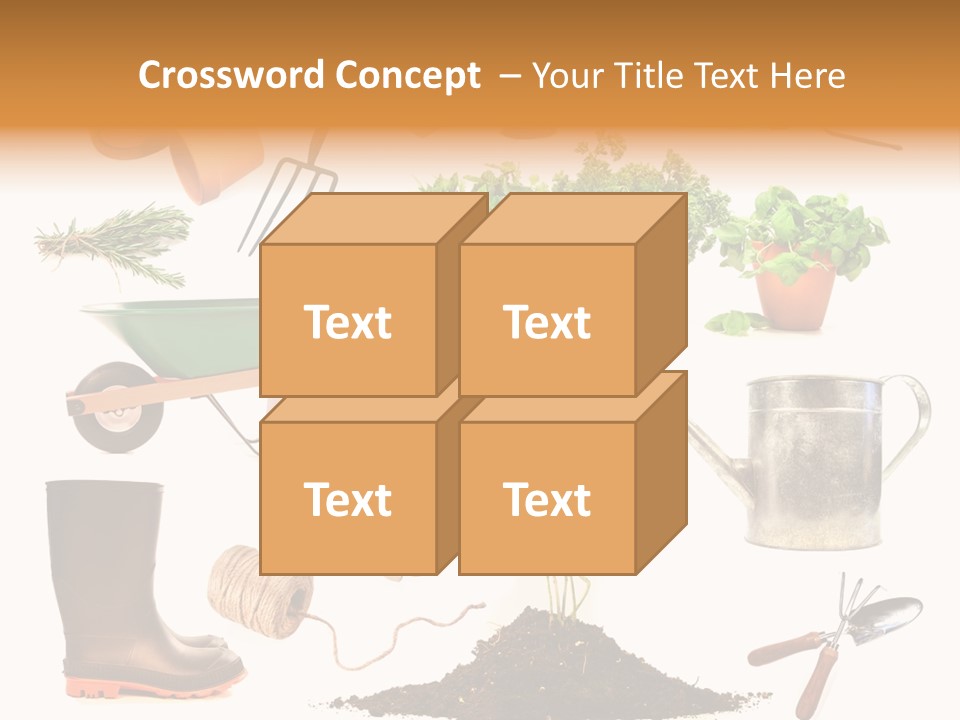 Crossword Concept – Your Title Text Here

Text

Text

Text

Text